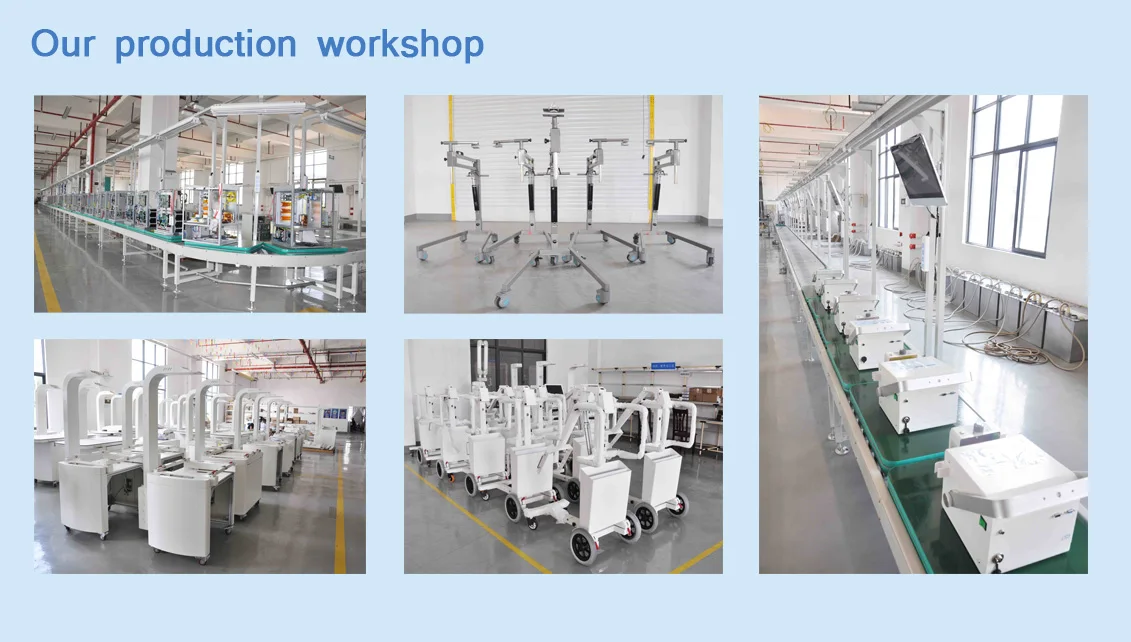 Our production workshop